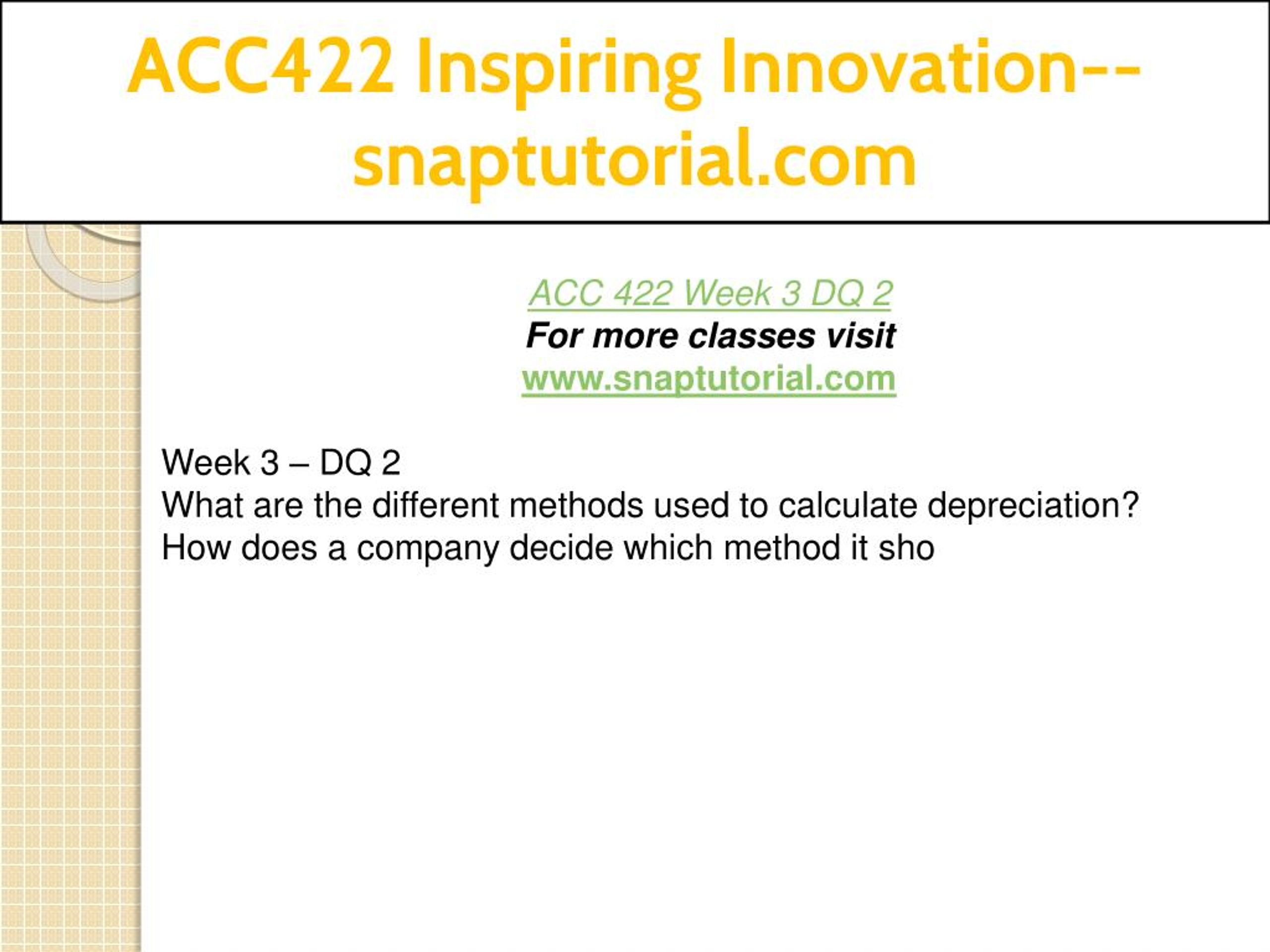 ACC422 Inspiring Innovation--snaptutorial.com

ACC 422 Week 3 DQ 2
For more classes visit
www.snaptutorial.com

Week 3 – DQ 2
What are the different methods used to calculate depreciation? How does a company decide which method it sho